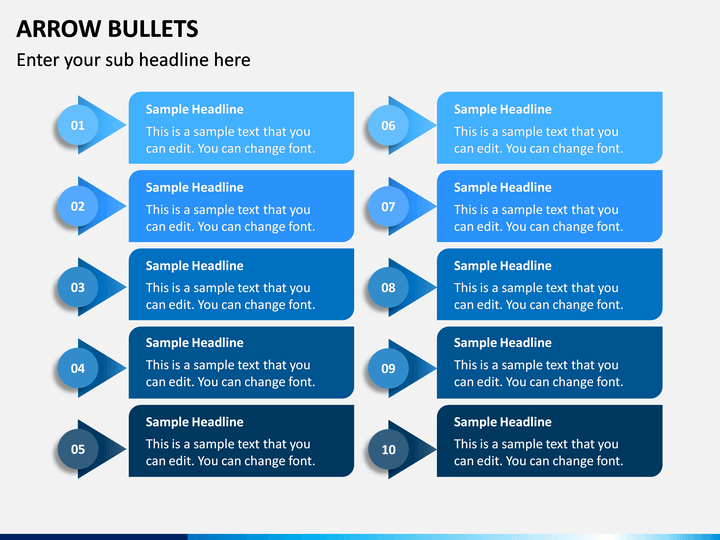 ARROW BULLETS

Enter your sub headline here

01

Sample Headline

This is a sample text that you can edit. You can change font.

02

Sample Headline

This is a sample text that you can edit. You can change font.

03

Sample Headline

This is a sample text that you can edit. You can change font.

04

Sample Headline

This is a sample text that you can edit. You can change font.

05

Sample Headline

This is a sample text that you can edit. You can change font.

06

Sample Headline

This is a sample text that you can edit. You can change font.

07

Sample Headline

This is a sample text that you can edit. You can change font.

08

Sample Headline

This is a sample text that you can edit. You can change font.

09

Sample Headline

This is a sample text that you can edit. You can change font.

10

Sample Headline

This is a sample text that you can edit. You can change font.